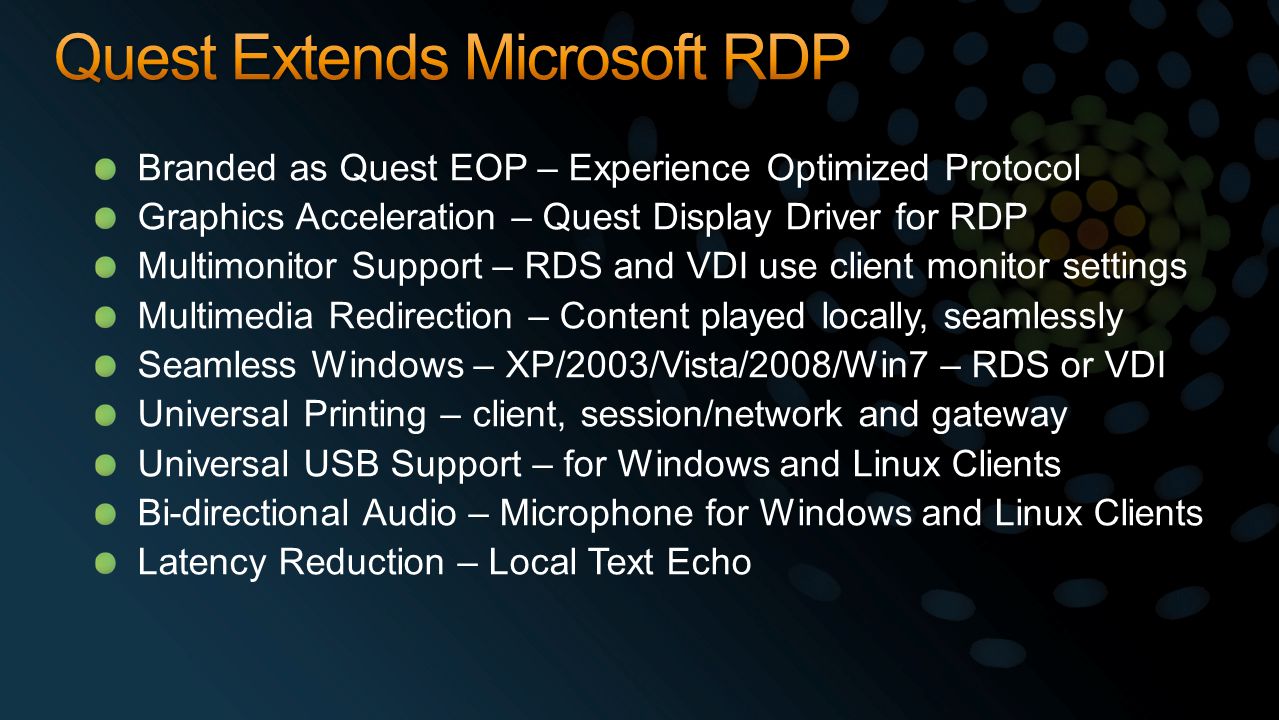 Quest Extends Microsoft RDP

- Branded as Quest EOP – Experience Optimized Protocol
- Graphics Acceleration – Quest Display Driver for RDP
- Multimonitor Support – RDS and VDI use client monitor settings
- Multimedia Redirection – Content played locally, seamlessly
- Seamless Windows – XP/2003/Vista/2008/Win7 – RDS or VDI
- Universal Printing – client, session/network and gateway
- Universal USB Support – for Windows and Linux Clients
- Bi-directional Audio – Microphone for Windows and Linux Clients
- Latency Reduction – Local Text Echo